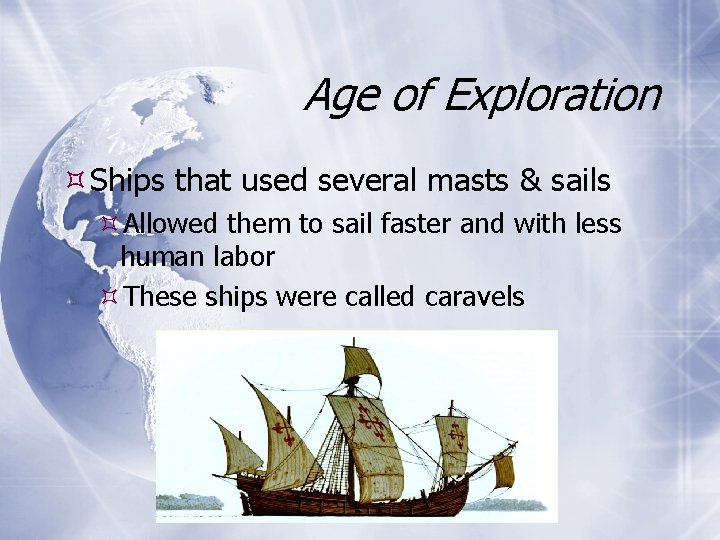 Age of Exploration

Ships that used several masts & sails

Allowed them to sail faster and with less human labor

These ships were called caravels